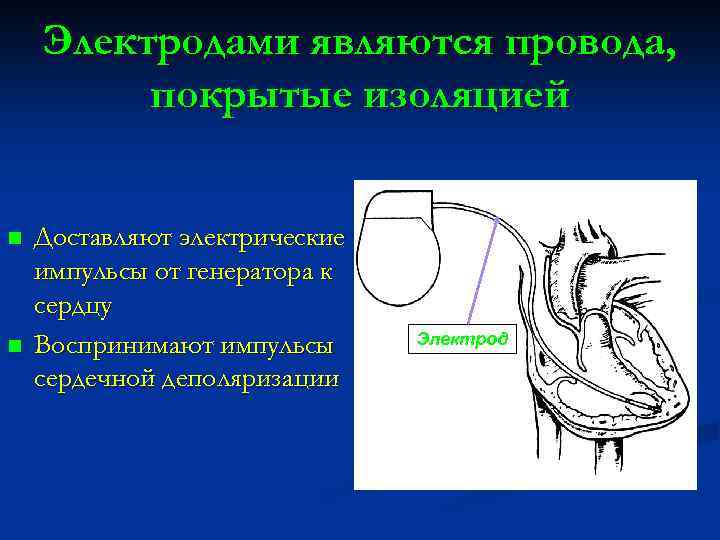 Электродами являются провода, покрытые изоляцией

Доставляют электрические импульсы от генератора к сердцу

Воспринимают импульсы сердечной деполяризации

Электрод